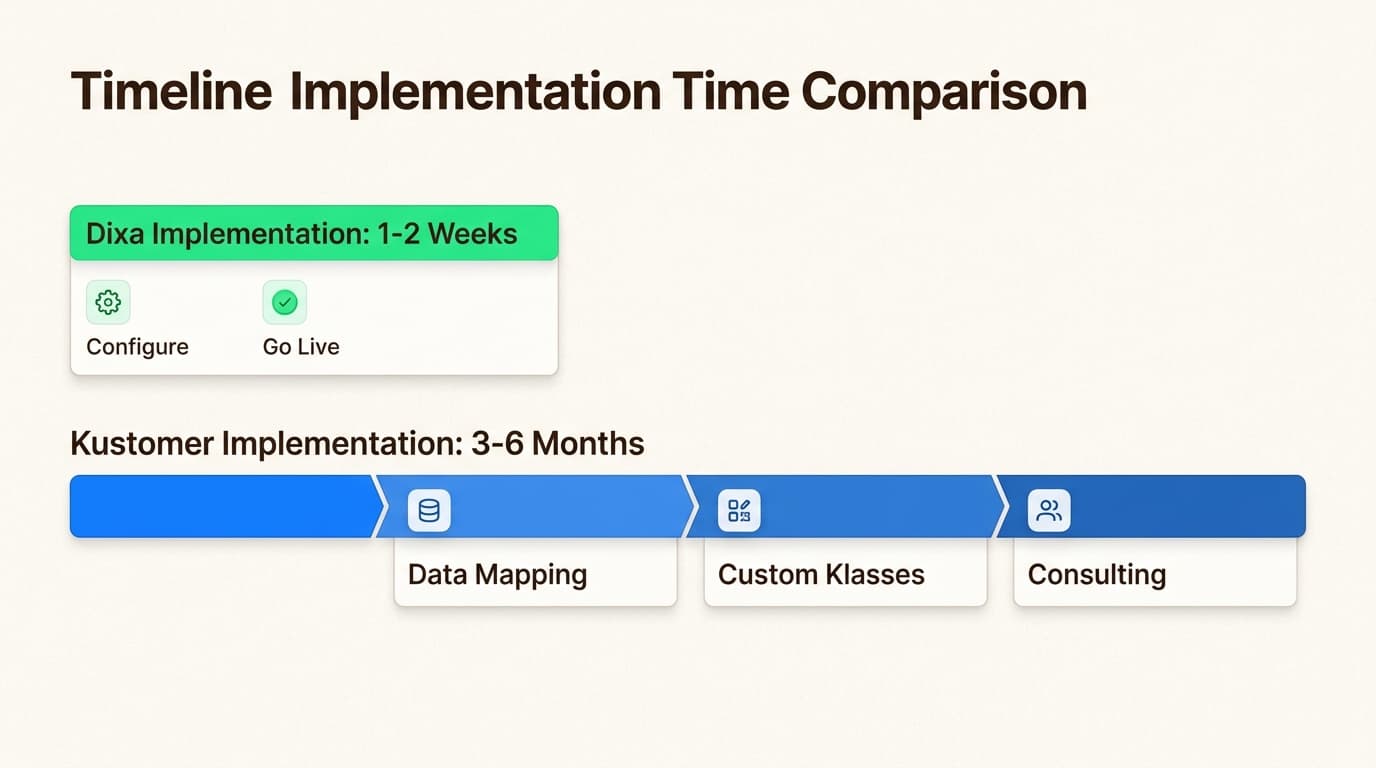 Timeline Implementation Time Comparison

Dixa Implementation: 1-2 Weeks

Configure

Go Live

Kustomer Implementation: 3-6 Months

Data Mapping

Custom Klasses

Consulting